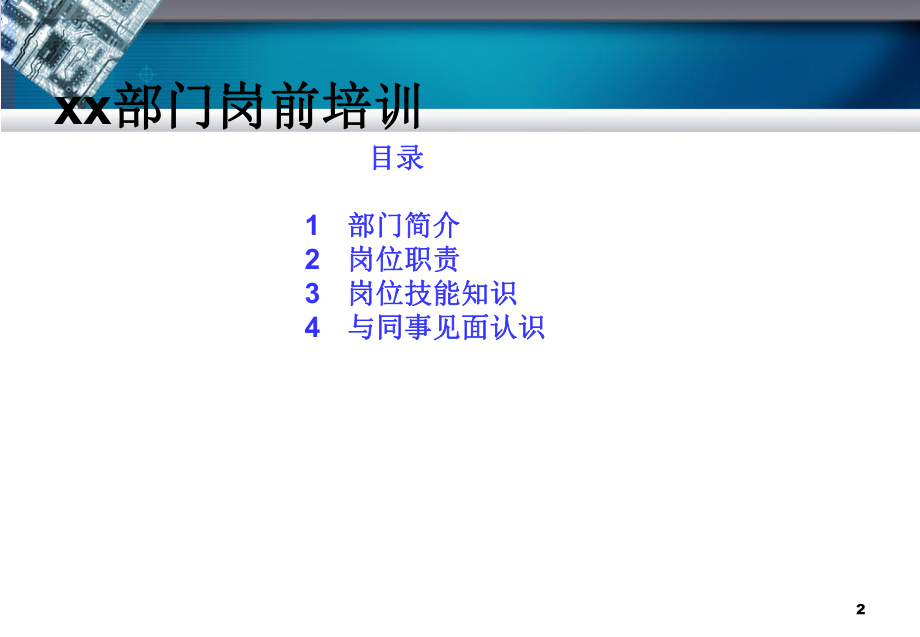 xx部门岗前培训

目录

1 部门简介
2 岗位职责
3 岗位技能知识
4 与同事见面认识

2